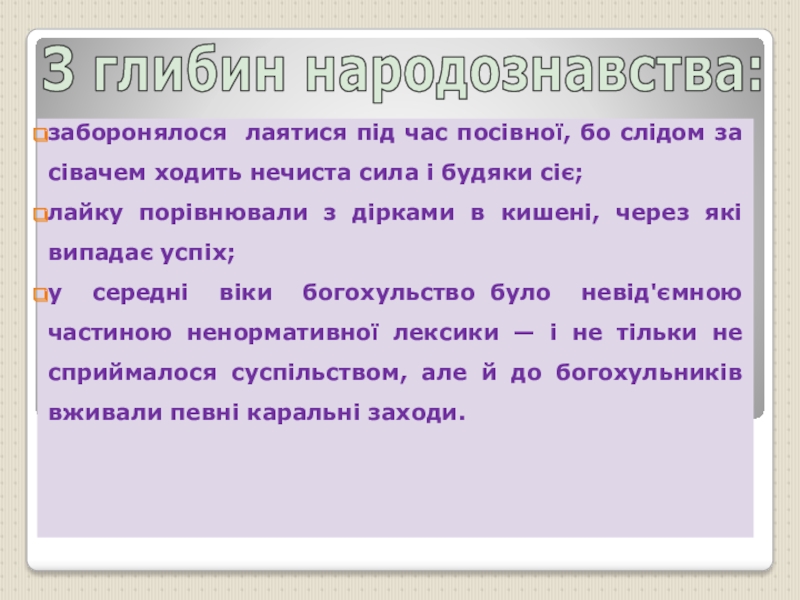 З глибин народознавства:

заборонялося лаятися під час посівної, бо слідом за сівачем ходить нечиста сила і будяки сіє;

лайку порівнювали з дірками в кишені, через які випадає успіх;

у середні віки богохульство було невід'ємною частиною ненормативної лексики — і не тільки не сприймалося суспільством, але й до богохульників вживали певні каральні заходи.